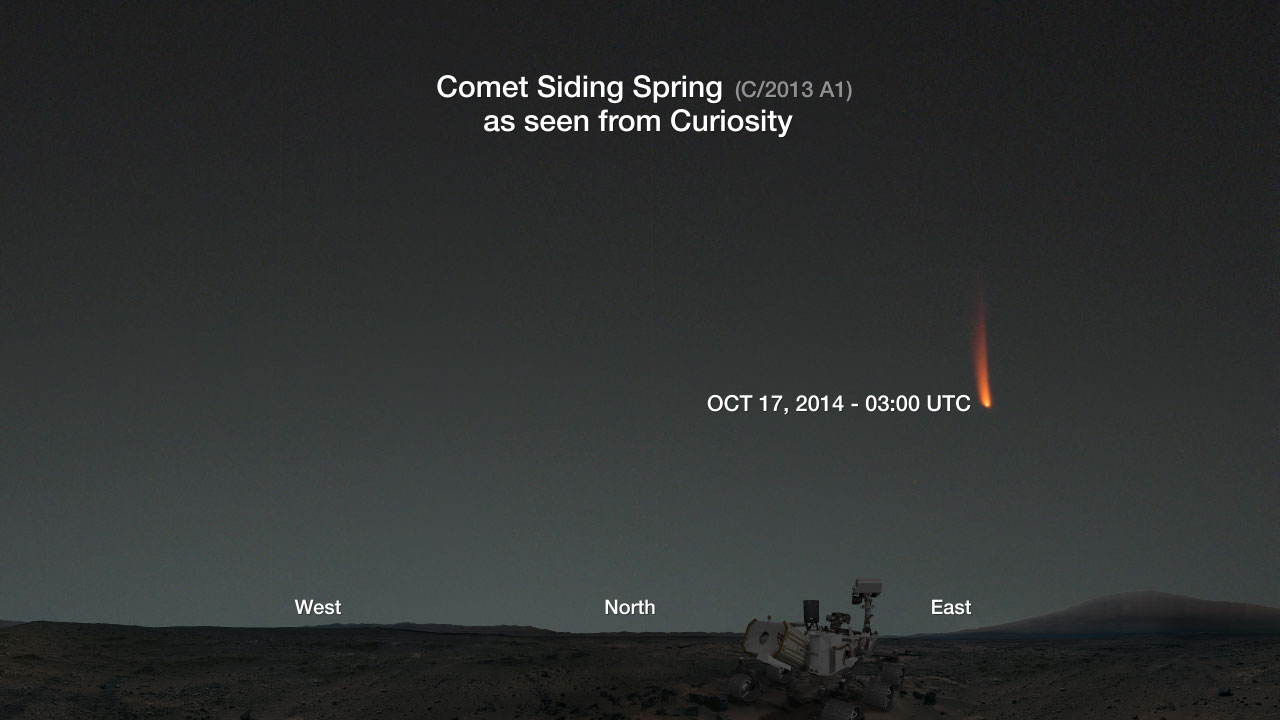 Comet Siding Spring (C/2013 A1)
as seen from Curiosity

OCT 17, 2014 - 03:00 UTC

West

North

East